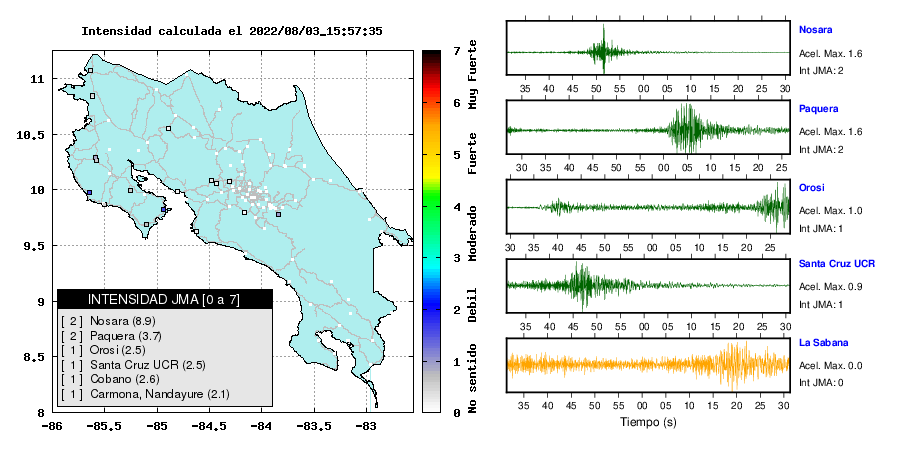 Intensidad calculada el 2022/08/03_15:57:35

11
10.5
10
9.5
9
8.5
8

-86
-85.5
-85
-84.5
-84
-83.5
-83

INTENSIDAD JMA [0 a 7]
[ 2 ] Nosara (8.9)
[ 2 ] Paquera (3.7)
[ 1 ] Orosi (2.5)
[ 1 ] Santa Cruz UCR (2.5)
[ 1 ] Cobano (2.6)
[ 1 ] Carmona, Nandayure (2.1)

7
6
5
4
3
2
1
0

Muy Fuerte
Fuerte
Moderado
Debil
No sentido

Nosara
Acel. Max. 1.6
Int JMA: 2
35 40 45 50 55 00 05 10 15 20 25 30

Paquera
Acel. Max. 1.6
Int JMA: 2
30 35 40 45 50 55 00 05 10 15 20 25

Orosi
Acel. Max. 1.0
Int JMA: 1
30 35 40 45 50 55 00 05 10 15 20 25

Santa Cruz UCR
Acel. Max. 0.9
Int JMA: 1
35 40 45 50 55 00 05 10 15 20 25 30

La Sabana
Acel. Max. 0.0
Int JMA: 0
35 40 45 50 55 00 05 10 15 20 25 30

Tiempo (s)